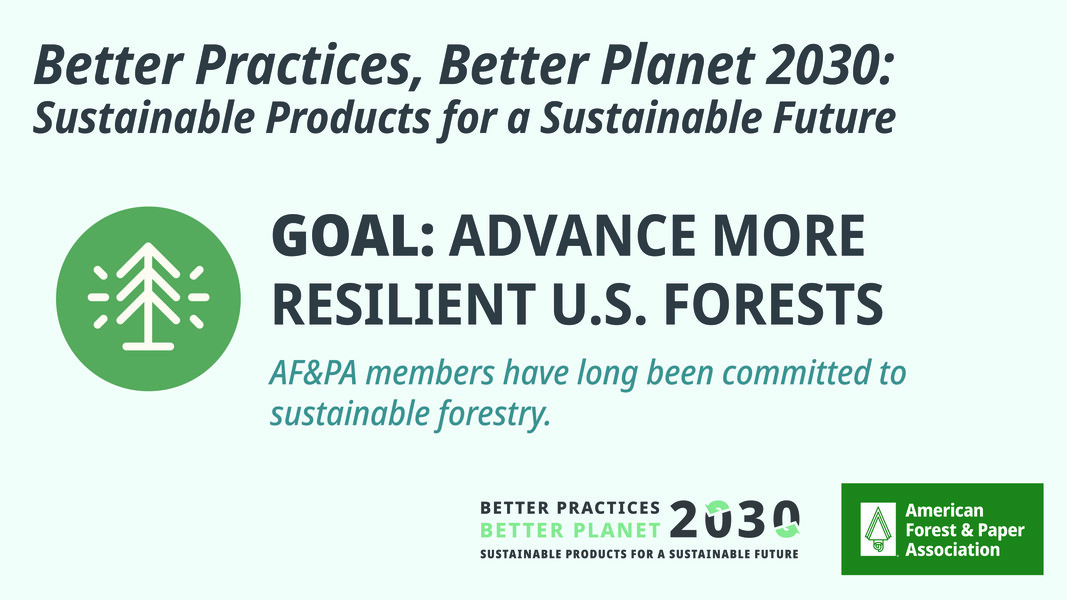 Better Practices, Better Planet 2030:
Sustainable Products for a Sustainable Future

GOAL: ADVANCE MORE RESILIENT U.S. FORESTS

AF&PA members have long been committed to sustainable forestry.

BETTER PRACTICES
BETTER PLANET 2030
SUSTAINABLE PRODUCTS FOR A SUSTAINABLE FUTURE

American Forest & Paper Association